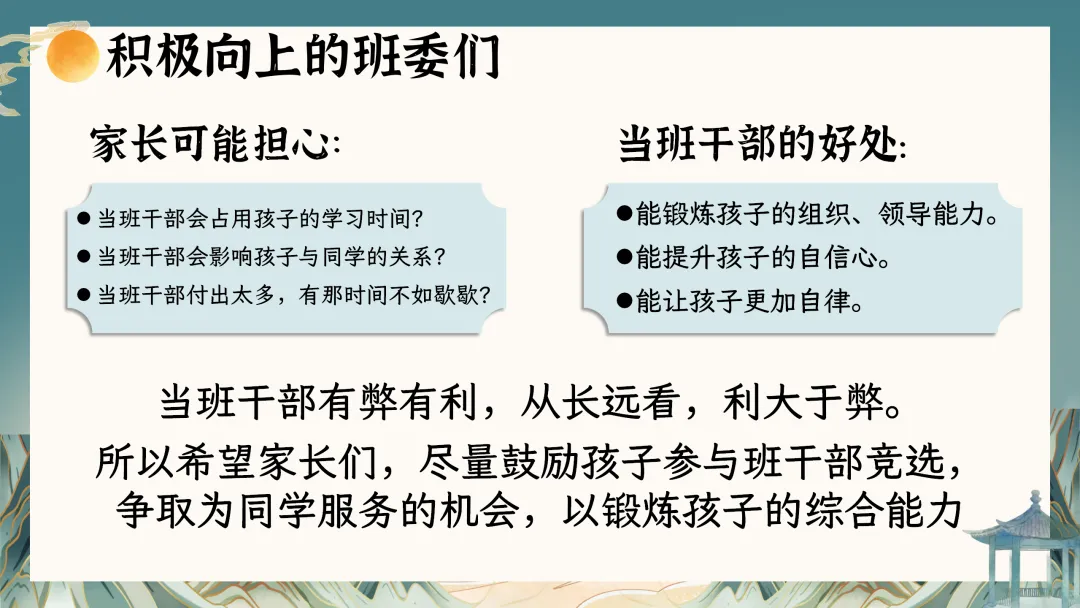 积极向上的班委们

家长可能担心:

● 当班干部会占用孩子的学习时间?
● 当班干部会影响孩子与同学的关系?
● 当班干部付出太多，有那时间不如歇歇?

当班干部的好处:

●能锻炼孩子的组织、领导能力。
●能提升孩子的自信心。
●能让孩子更加自律。

当班干部有弊有利，从长远看，利大于弊。

所以希望家长们，尽量鼓励孩子参与班干部竞选，争取为同学服务的机会，以锻炼孩子的综合能力